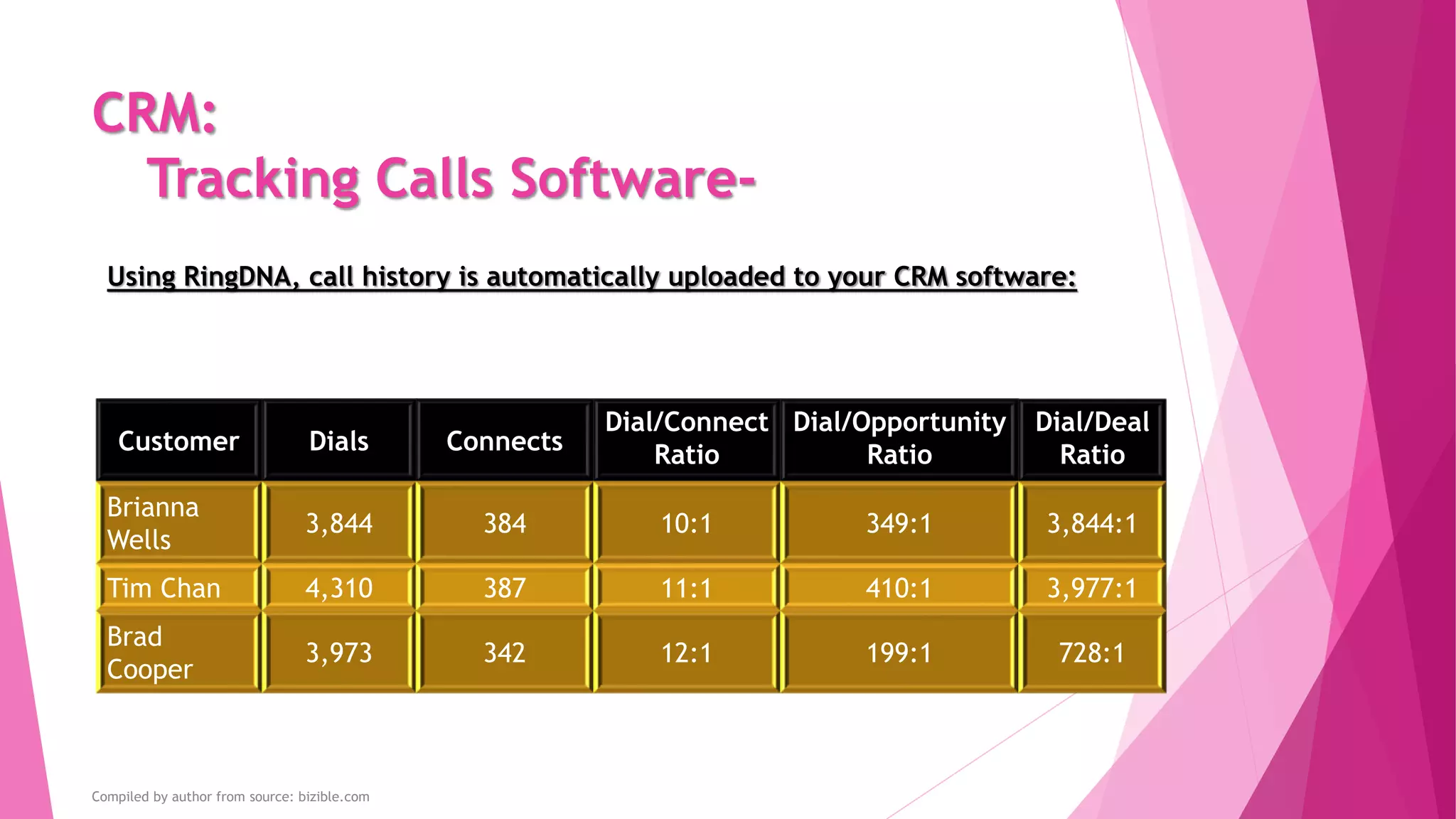 CRM:
Tracking Calls Software-

Using RingDNA, call history is automatically uploaded to your CRM software:

| Customer | Dials | Connects | Dial/Connect Ratio | Dial/Opportunity Ratio | Dial/Deal Ratio |
|---|---|---|---|---|---|
| Brianna Wells | 3,844 | 384 | 10:1 | 349:1 | 3,844:1 |
| Tim Chan | 4,310 | 387 | 11:1 | 410:1 | 3,977:1 |
| Brad Cooper | 3,973 | 342 | 12:1 | 199:1 | 728:1 |

Compiled by author from source: bizible.com